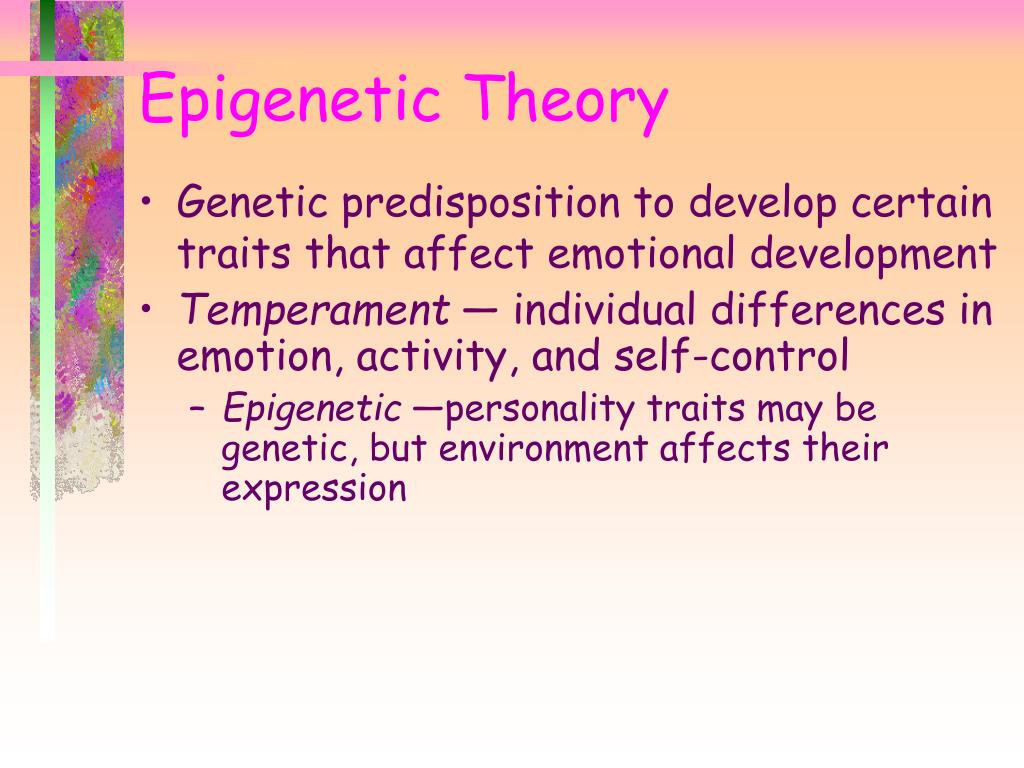 Epigenetic Theory

• Genetic predisposition to develop certain traits that affect emotional development
• Temperament — individual differences in emotion, activity, and self-control
– Epigenetic —personality traits may be genetic, but environment affects their expression